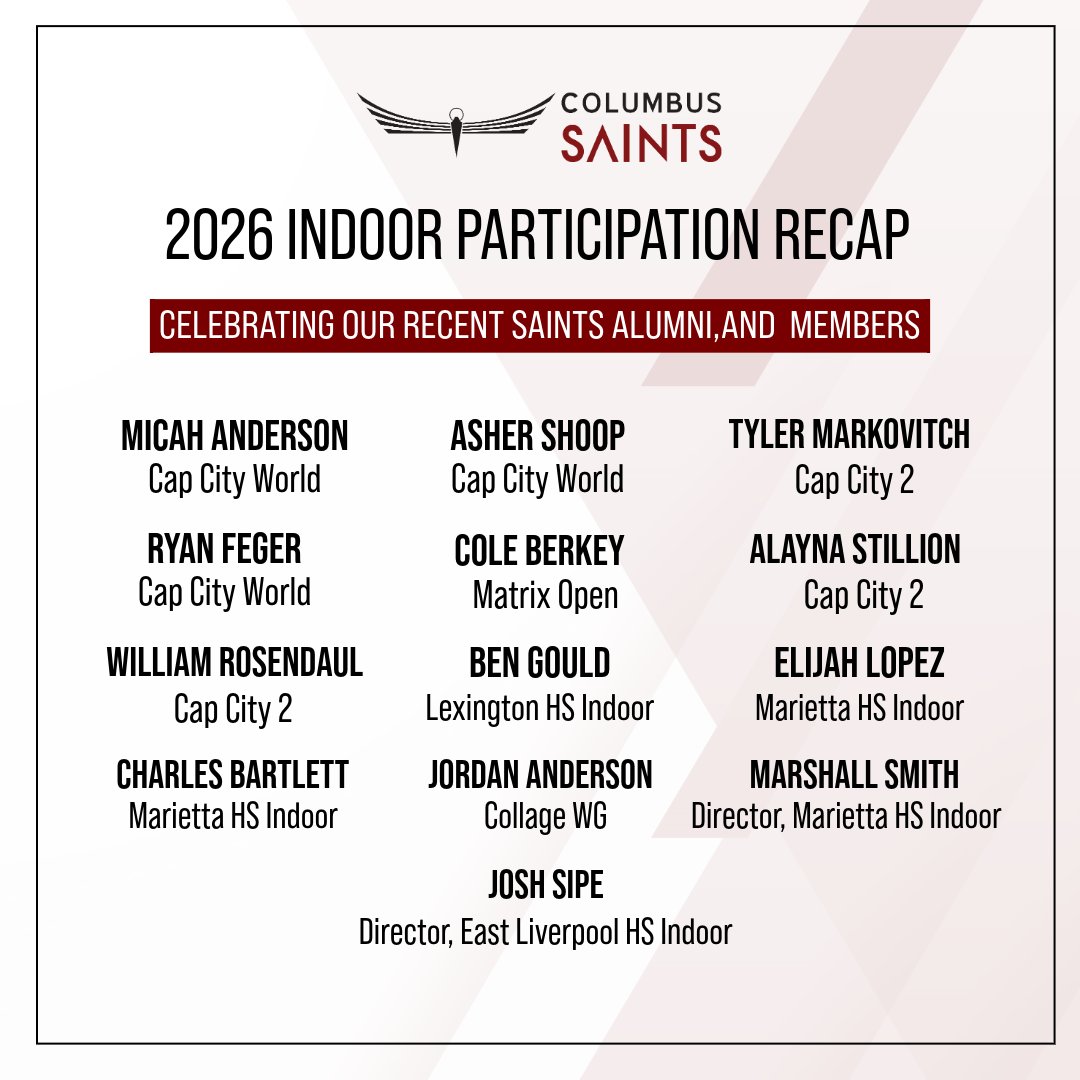 COLUMBUS
SAINTS

2026 INDOOR PARTICIPATION RECAP

CELEBRATING OUR RECENT SAINTS ALUMNI,AND MEMBERS

MICAH ANDERSON
Cap City World

RYAN FEGER
Cap City World

WILLIAM ROSENDAUL
Cap City 2

CHARLES BARTLETT
Marietta HS Indoor

ASHER SHOOP
Cap City World

COLE BERKEY
Matrix Open

BEN GOULD
Lexington HS Indoor

JORDAN ANDERSON
Collage WG

TYLER MARKOVITCH
Cap City 2

ALAYNA STILLION
Cap City 2

ELIJAH LOPEZ
Marietta HS Indoor

MARSHALL SMITH
Director, Marietta HS Indoor

JOSH SIPE
Director, East Liverpool HS Indoor